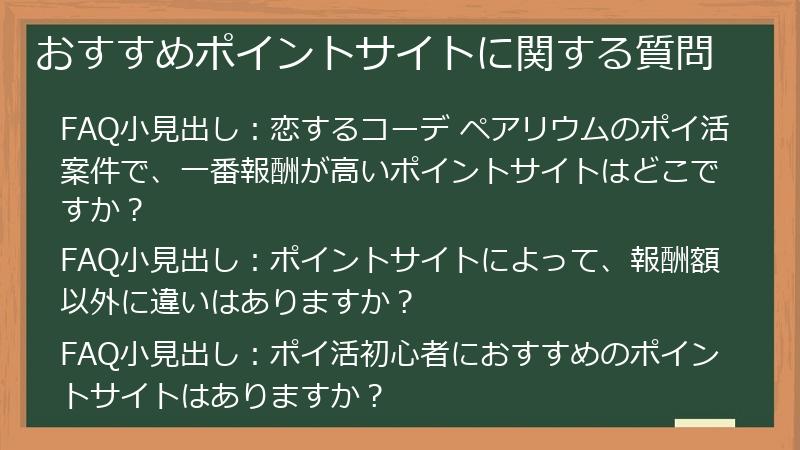 おすすめポイントサイトに関する質問

FAQ小見出し：恋するコーデ ペアリウムのポイ活案件で、一番報酬が高いポイントサイトはどこですか？

FAQ小見出し：ポイントサイトによって、報酬額以外に違いはありますか？

FAQ小見出し：ポイ活初心者におすすめのポイントサイトはありますか？